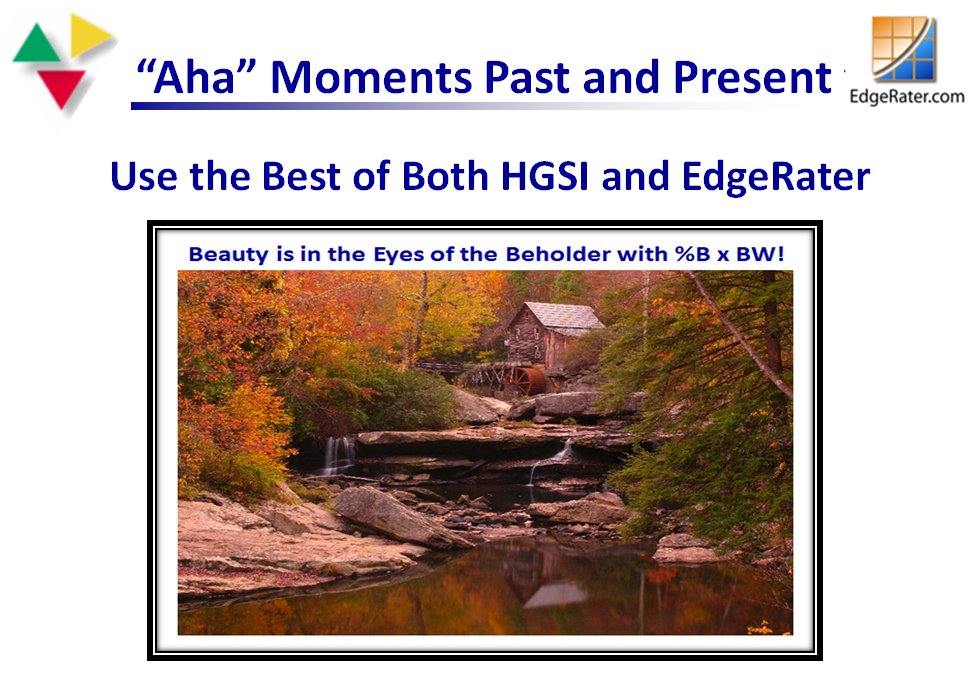 “Aha” Moments Past and Present

EdgeRater.com

Use the Best of Both HGSI and EdgeRater

Beauty is in the Eyes of the Beholder with %B x BW!